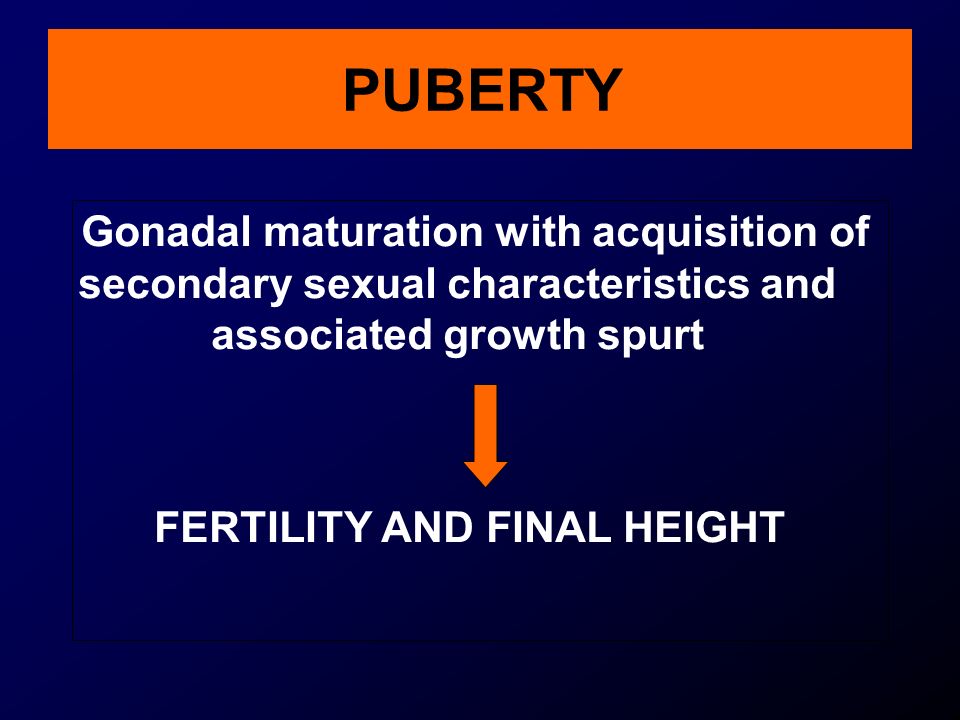 PUBERTY

Gonadal maturation with acquisition of secondary sexual characteristics and associated growth spurt

FERTILITY AND FINAL HEIGHT